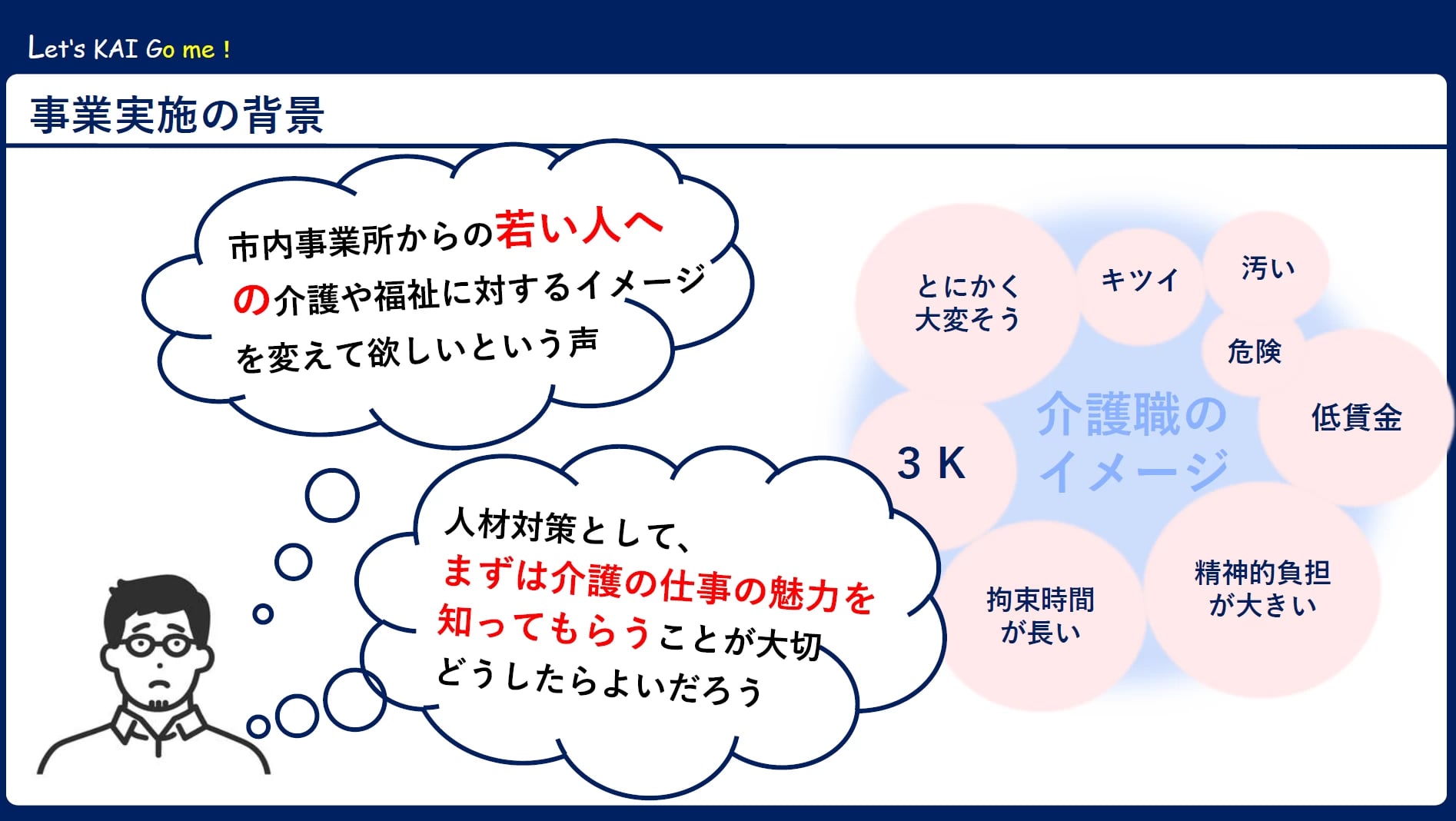 Let's KAI Go me !

事業実施の背景

市内事業所からの若い人への介護や福祉に対するイメージを変えて欲しいという声

人材対策として、まずは介護の仕事の魅力を知ってもらうことが大切
どうしたらよいだろう

とにかく大変そう

キツイ

汚い

危険

低賃金

介護職のイメージ

3K

拘束時間が長い

精神的負担が大きい